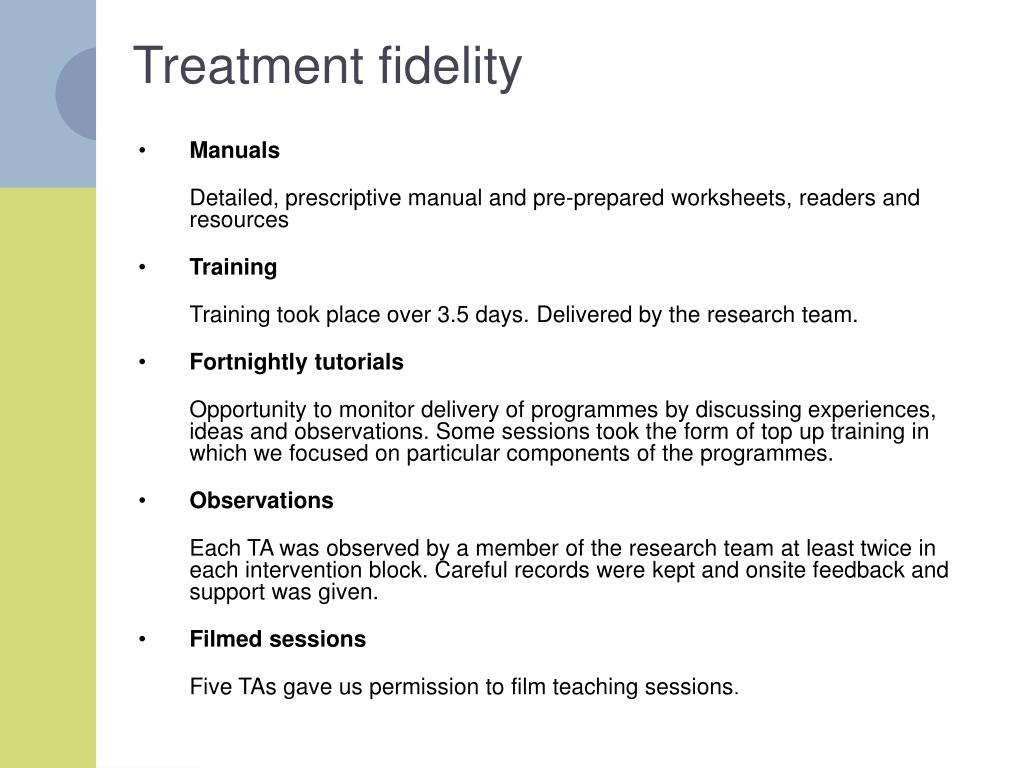 Treatment fidelity

• Manuals

Detailed, prescriptive manual and pre-prepared worksheets, readers and resources

• Training

Training took place over 3.5 days. Delivered by the research team.

• Fortnightly tutorials

Opportunity to monitor delivery of programmes by discussing experiences, ideas and observations. Some sessions took the form of top up training in which we focused on particular components of the programmes.

• Observations

Each TA was observed by a member of the research team at least twice in each intervention block. Careful records were kept and onsite feedback and support was given.

• Filmed sessions

Five TAs gave us permission to film teaching sessions.